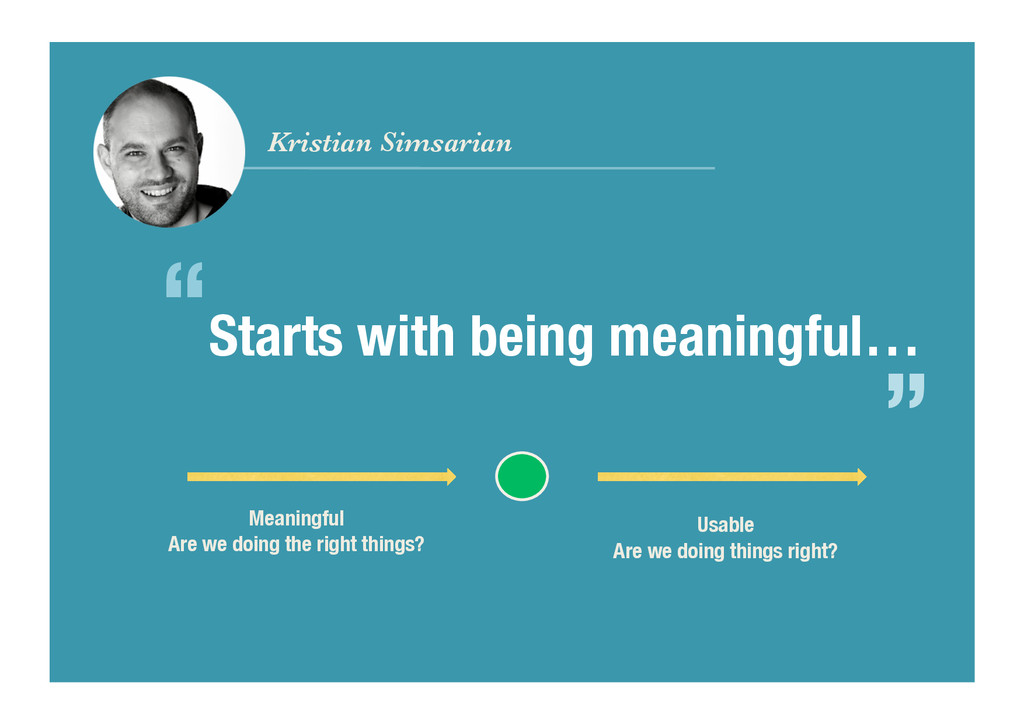 Kristian Simsarian

“ Starts with being meaningful… ”

Meaningful
Are we doing the right things?

Usable
Are we doing things right?